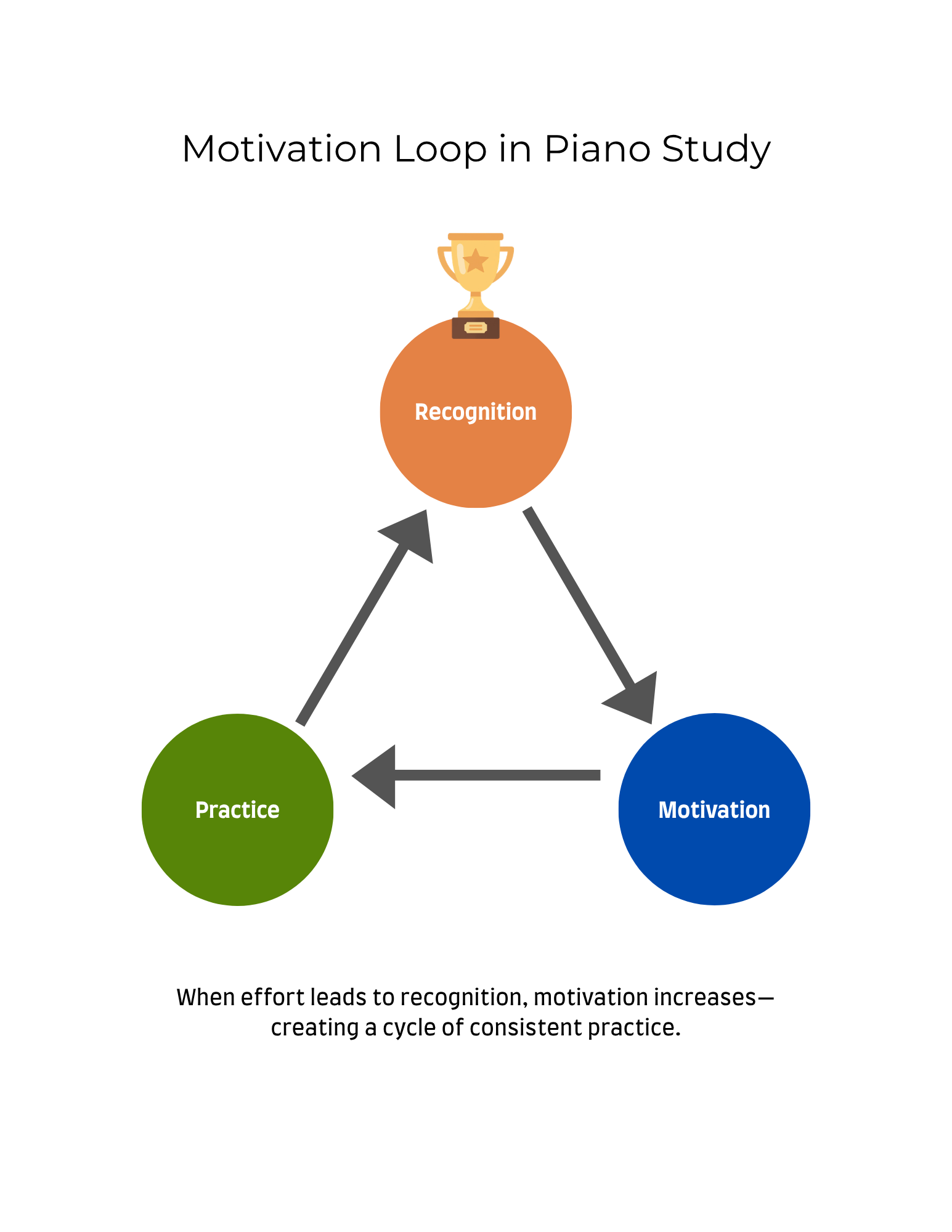 Motivation Loop in Piano Study

Recognition

Practice

Motivation

When effort leads to recognition, motivation increases—creating a cycle of consistent practice.